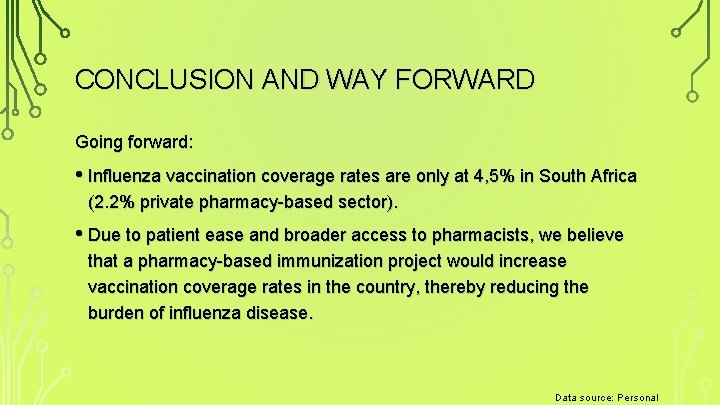 CONCLUSION AND WAY FORWARD

Going forward:

• Influenza vaccination coverage rates are only at 4,5% in South Africa (2.2% private pharmacy-based sector).

• Due to patient ease and broader access to pharmacists, we believe that a pharmacy-based immunization project would increase vaccination coverage rates in the country, thereby reducing the burden of influenza disease.

Data source: Personal